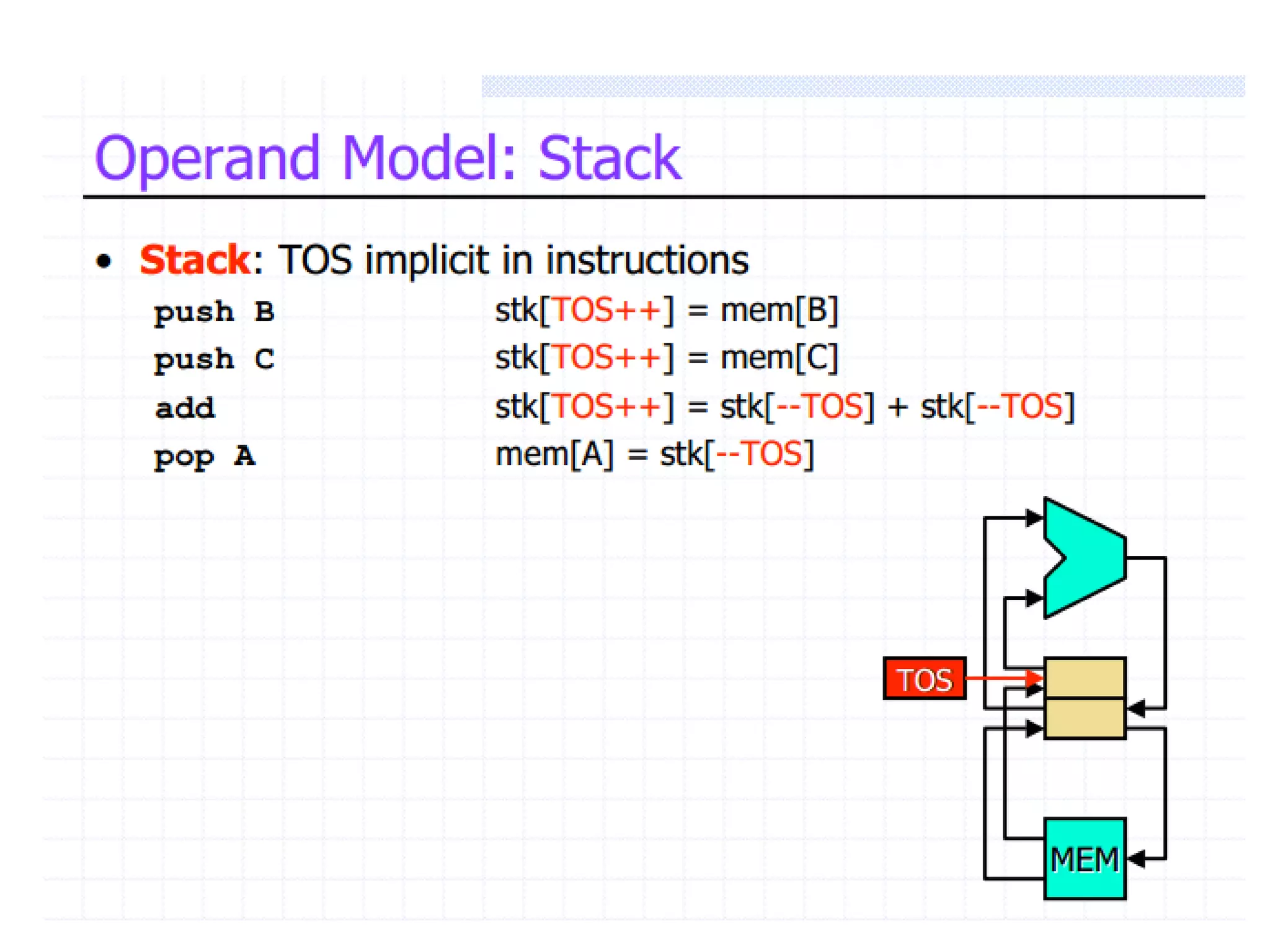 Operand Model: Stack

• Stack: TOS implicit in instructions

push B stk[TOS++] = mem[B]
push C stk[TOS++] = mem[C]
add stk[TOS++] = stk[--TOS] + stk[--TOS]
pop A mem[A] = stk[--TOS]

TOS

MEM